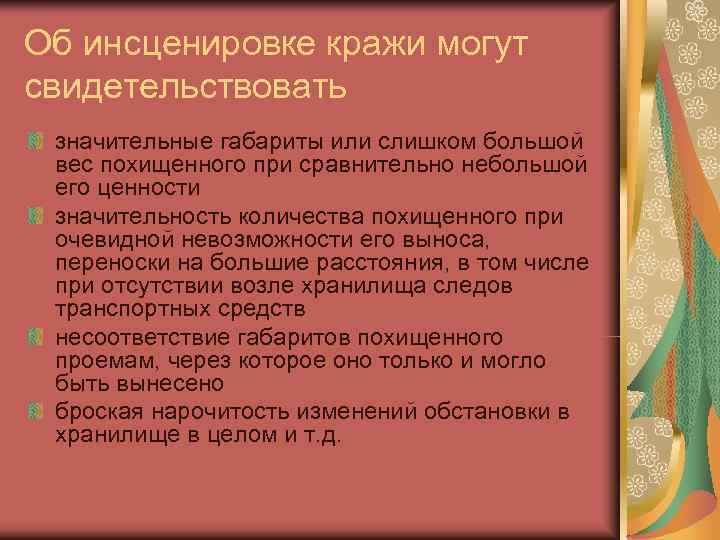 Об инсценировке кражи могут свидетельствовать

значительные габариты или слишком большой вес похищенного при сравнительно небольшой его ценности

значительность количества похищенного при очевидной невозможности его выноса, переноски на большие расстояния, в том числе при отсутствии возле хранилища следов транспортных средств

несоответствие габаритов похищенного проемам, через которое оно только и могло быть вынесено

броская нарочитость изменений обстановки в хранилище в целом и т.д.